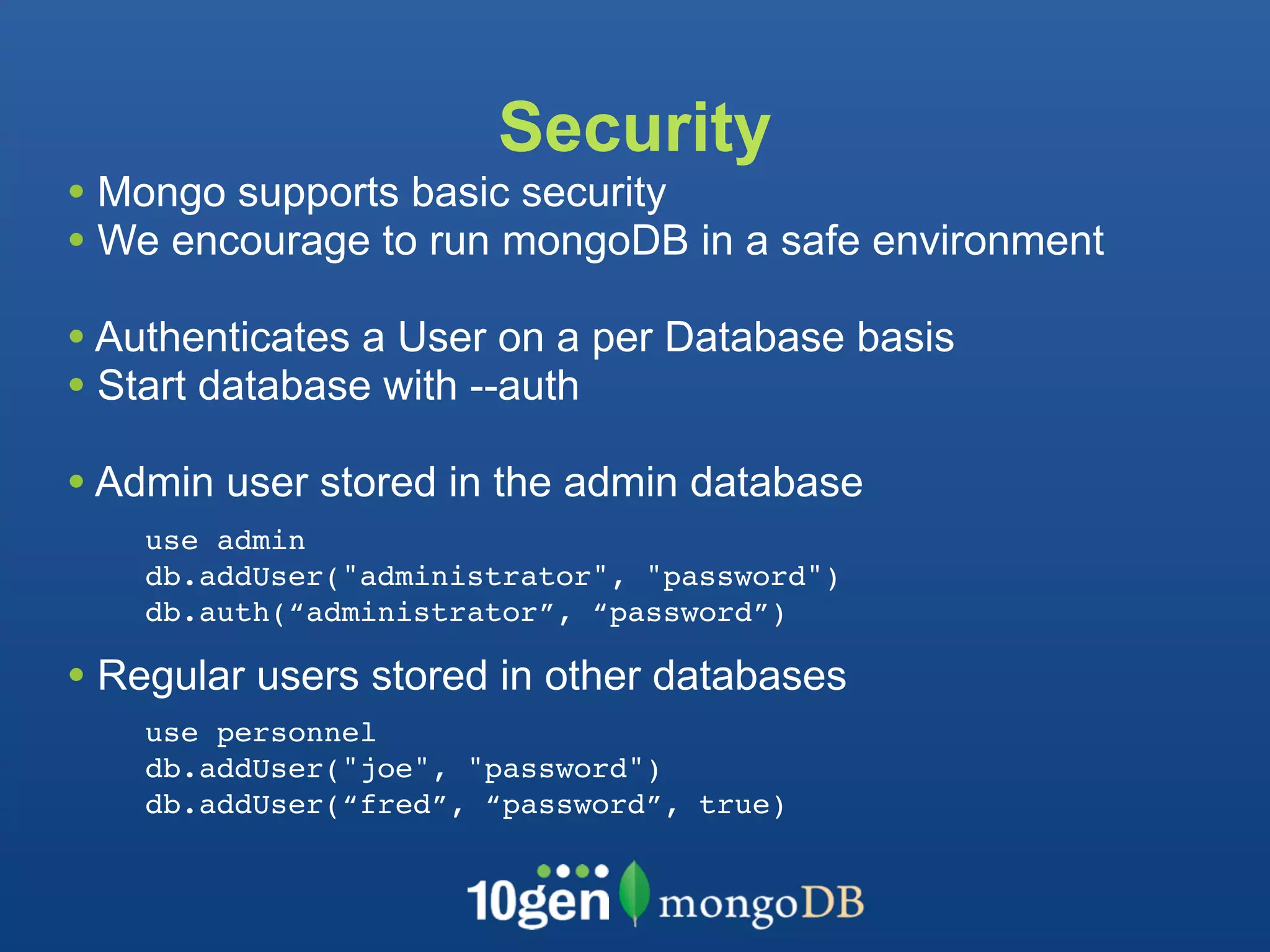 Security

• Mongo supports basic security
• We encourage to run mongoDB in a safe environment

• Authenticates a User on a per Database basis
• Start database with --auth

• Admin user stored in the admin database

use admin
db.addUser("administrator", "password")
db.auth(“administrator”, “password”)

• Regular users stored in other databases

use personnel
db.addUser("joe", "password")
db.addUser(“fred”, “password”, true)

10gen mongoDB